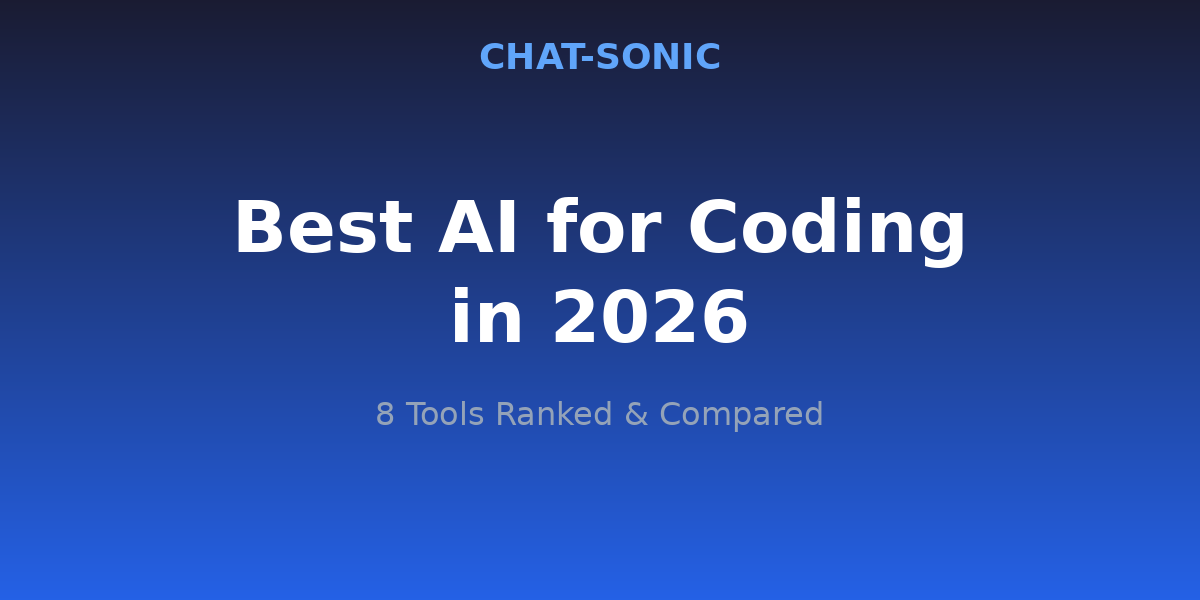 CHAT-SONIC

Best AI for Coding in 2026

8 Tools Ranked & Compared